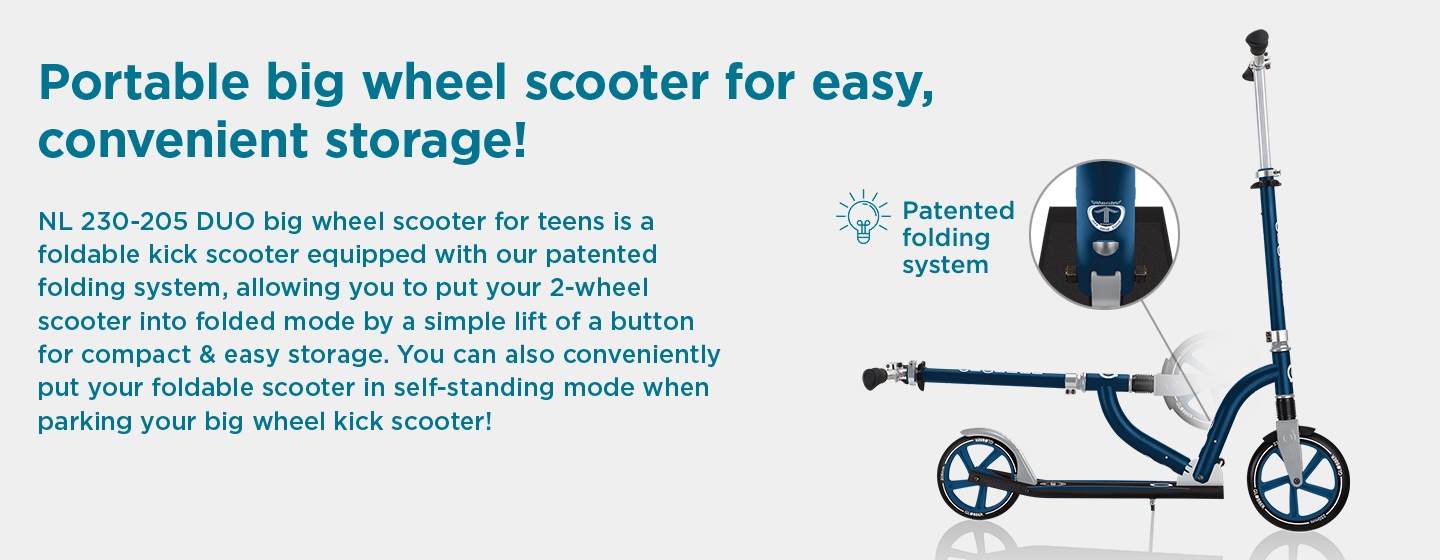 Portable big wheel scooter for easy, convenient storage!

NL 230-205 DUO big wheel scooter for teens is a foldable kick scooter equipped with our patented folding system, allowing you to put your 2-wheel scooter into folded mode by a simple lift of a button for compact & easy storage. You can also conveniently put your foldable scooter in self-standing mode when parking your big wheel kick scooter!

Patented folding system